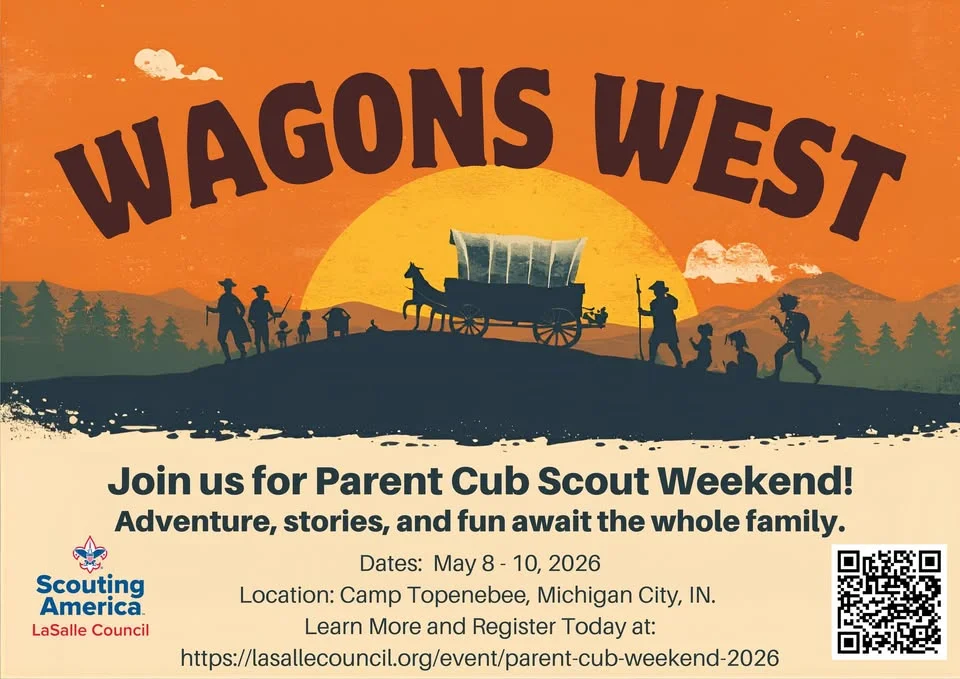 WAGONS WEST

Join us for Parent Cub Scout Weekend!
Adventure, stories, and fun await the whole family.

Scouting America
LaSalle Council

Dates: May 8 - 10, 2026
Location: Camp Topenebee, Michigan City, IN.
Learn More and Register Today at:
https://lasallecouncil.org/event/parent-cub-weekend-2026